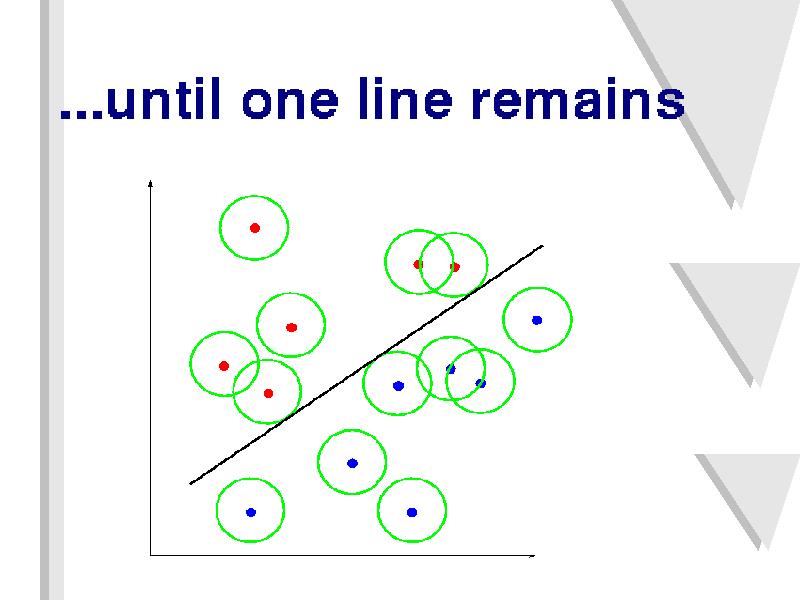 ...until one line remains